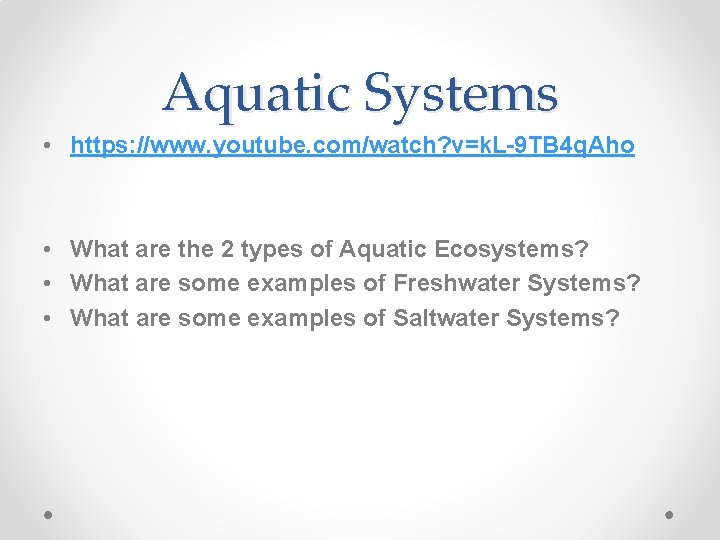 Aquatic Systems

• https://www.youtube.com/watch?v=kL-9TB4qAho

• What are the 2 types of Aquatic Ecosystems?
• What are some examples of Freshwater Systems?
• What are some examples of Saltwater Systems?